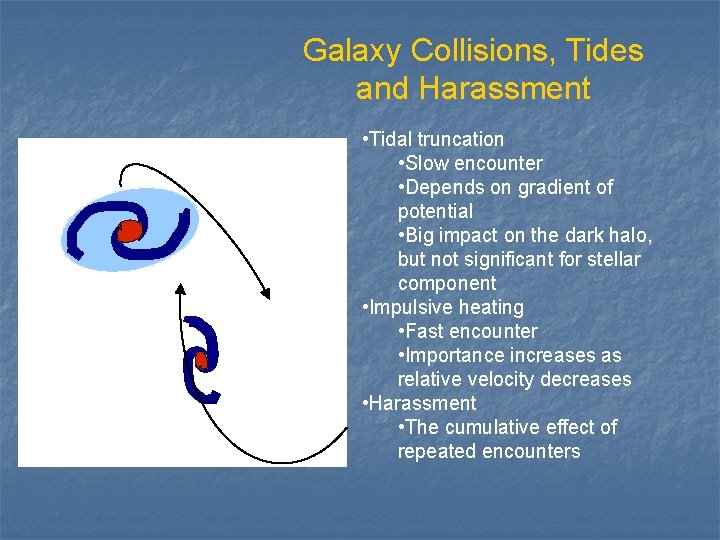 Galaxy Collisions, Tides and Harassment

•Tidal truncation
•Slow encounter
•Depends on gradient of potential
•Big impact on the dark halo, but not significant for stellar component
•Impulsive heating
•Fast encounter
•Importance increases as relative velocity decreases
•Harassment
•The cumulative effect of repeated encounters